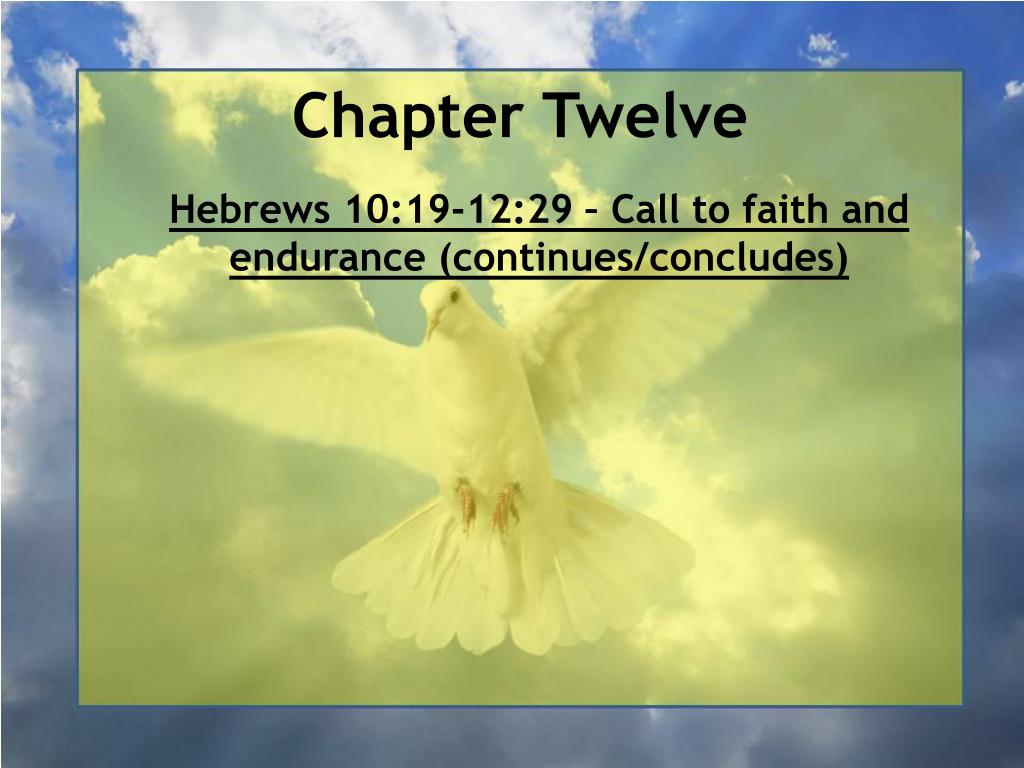 Chapter Twelve

Hebrews 10:19-12:29 – Call to faith and endurance (continues/concludes)